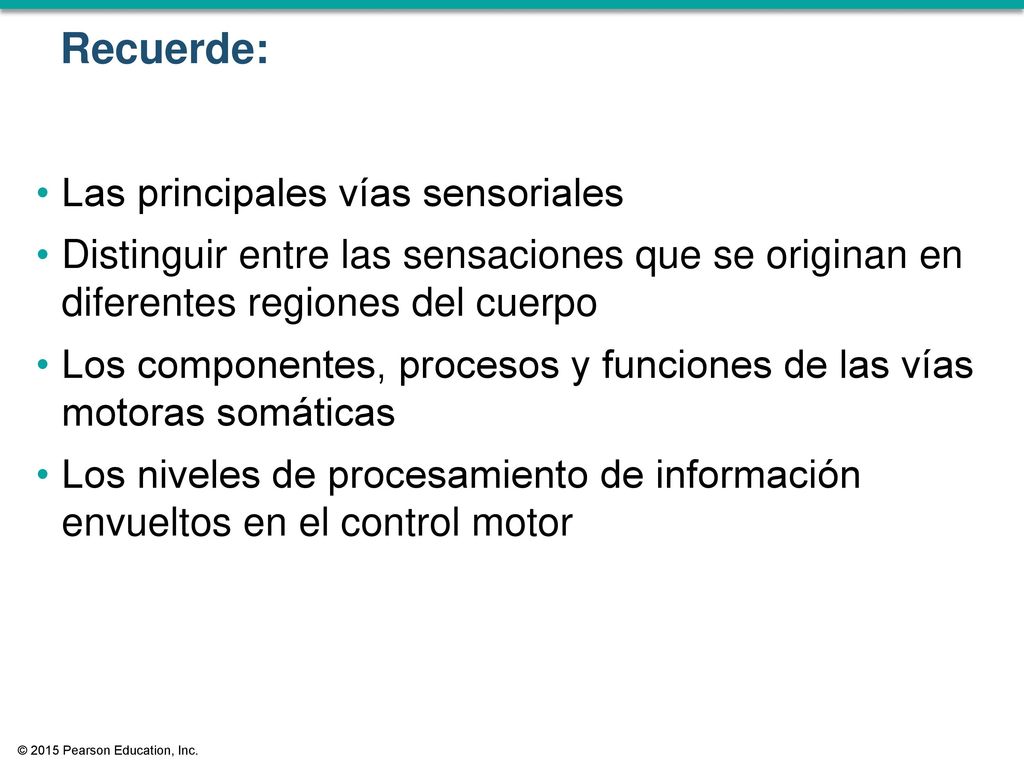 Recuerde:

• Las principales vías sensoriales

• Distinguir entre las sensaciones que se originan en diferentes regiones del cuerpo

• Los componentes, procesos y funciones de las vías motoras somáticas

• Los niveles de procesamiento de información envueltos en el control motor

© 2015 Pearson Education, Inc.